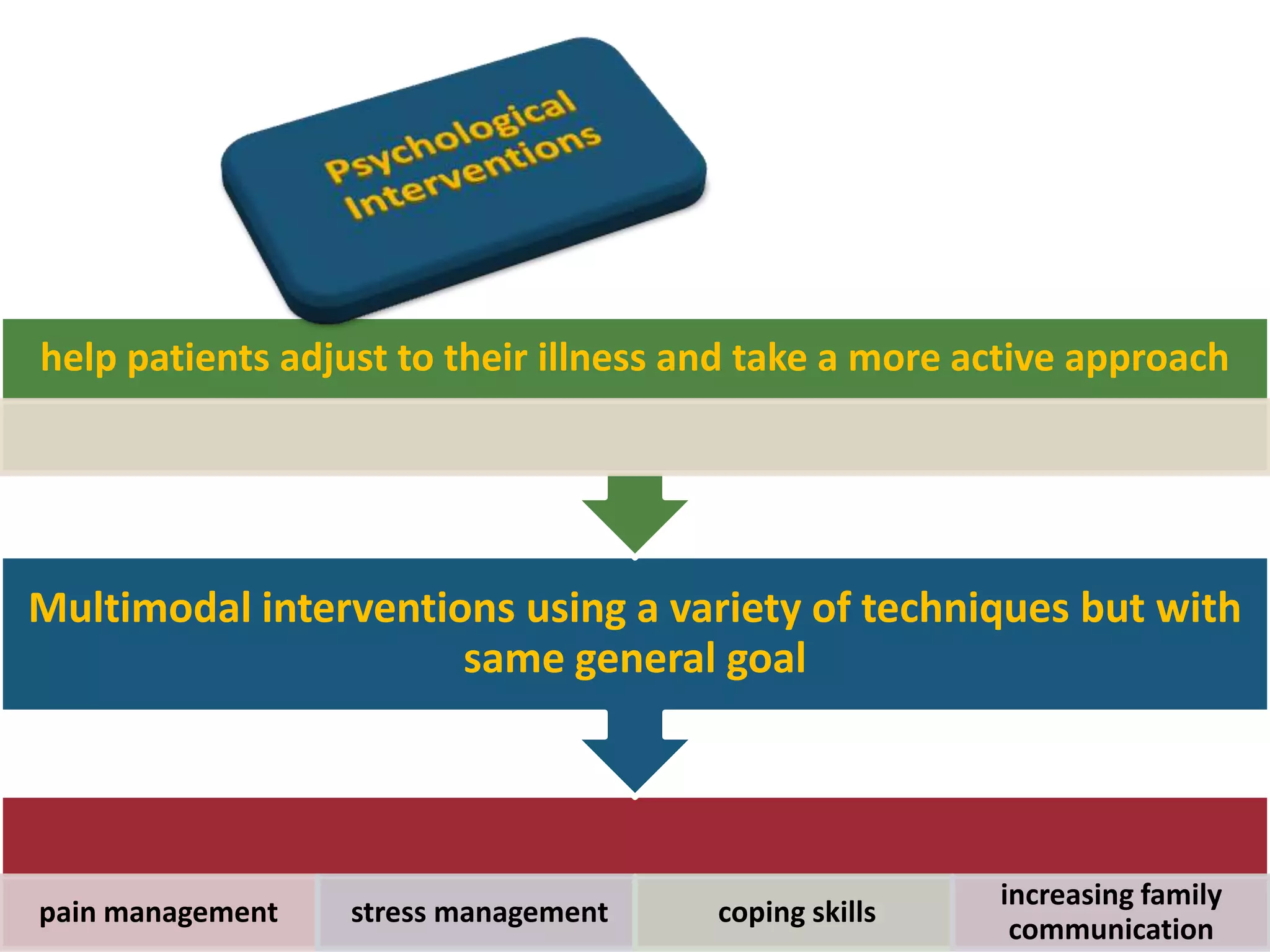 Psychological Interventions

help patients adjust to their illness and take a more active approach

Multimodal interventions using a variety of techniques but with same general goal

pain management

stress management

coping skills

increasing family communication